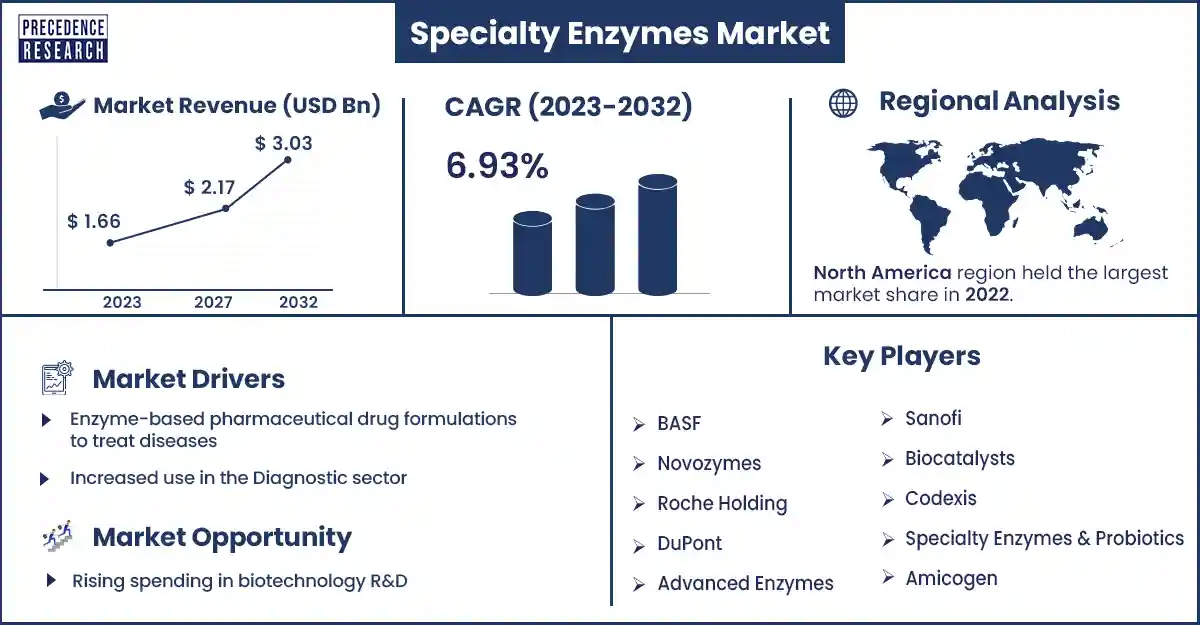 PRECEDENCE RESEARCH

Specialty Enzymes Market

Market Revenue (USD Bn)

$ 1.66
$ 2.17
$ 3.03

2023
2027
2032

CAGR (2023-2032)

6.93%

Regional Analysis

North America region held the largest market share in 2022.

Market Drivers

Enzyme-based pharmaceutical drug formulations to treat diseases

Increased use in the Diagnostic sector

Market Opportunity

Rising spending in biotechnology R&D

Key Players

BASF
Novozymes
Roche Holding
DuPont
Advanced Enzymes

Sanofi
Biocatalysts
Codexis
Specialty Enzymes & Probiotics
Amicogen